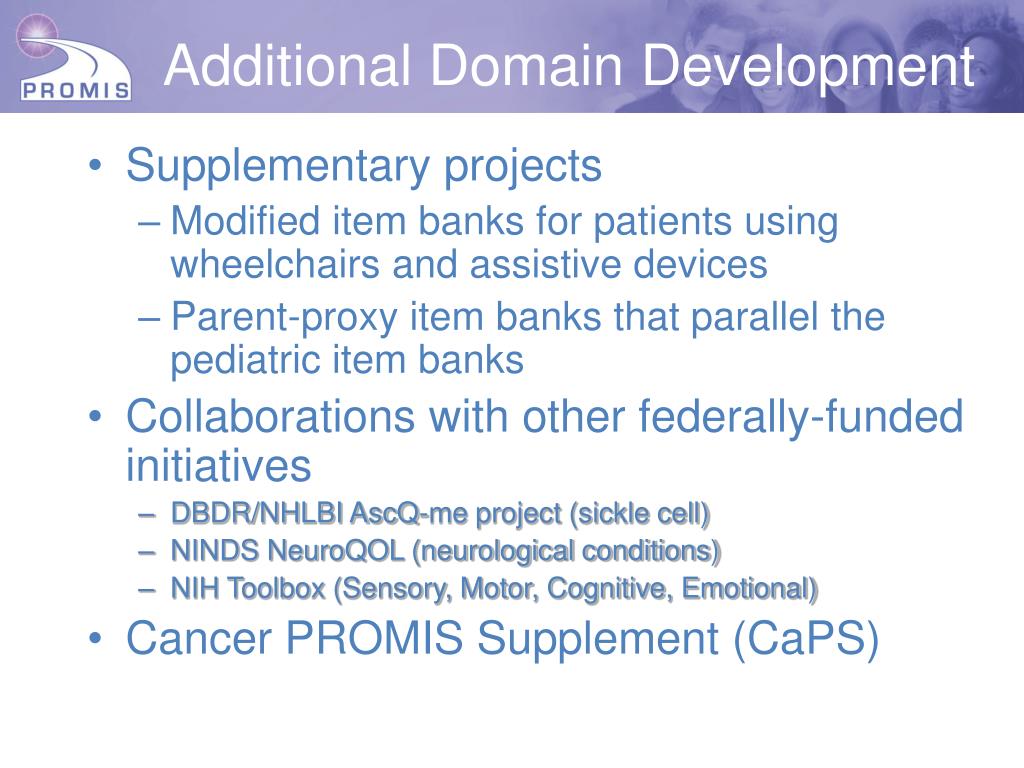 PROMIS

Additional Domain Development

• Supplementary projects
– Modified item banks for patients using wheelchairs and assistive devices
– Parent-proxy item banks that parallel the pediatric item banks
• Collaborations with other federally-funded initiatives
– DBDR/NHLBI AscQ-me project (sickle cell)
– NINDS NeuroQOL (neurological conditions)
– NIH Toolbox (Sensory, Motor, Cognitive, Emotional)
• Cancer PROMIS Supplement (CaPS)